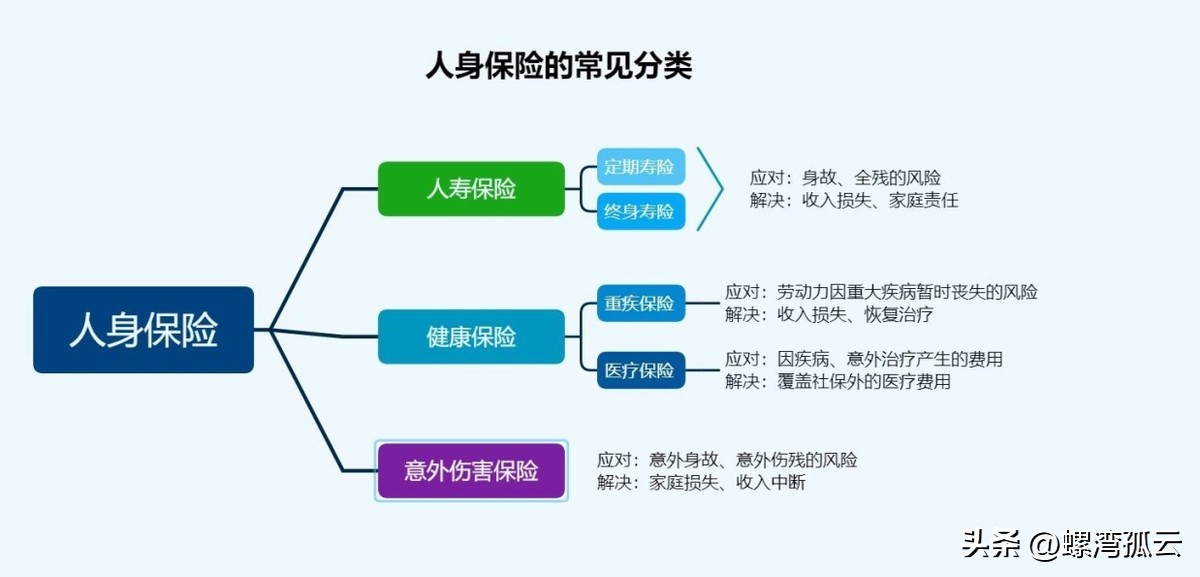 人身保险的常见分类

人身保险

人寿保险

定期寿险

终身寿险

应对：身故、全残的风险
解决：收入损失、家庭责任

健康保险

重疾保险

应对：劳动力因重大疾病暂时丧失的风险
解决：收入损失、恢复治疗

医疗保险

应对：因疾病、意外治疗产生的费用
解决：覆盖社保外的医疗费用

意外伤害保险

应对：意外身故、意外伤残的风险
解决：家庭损失、收入中断

头条 @螺湾孤云